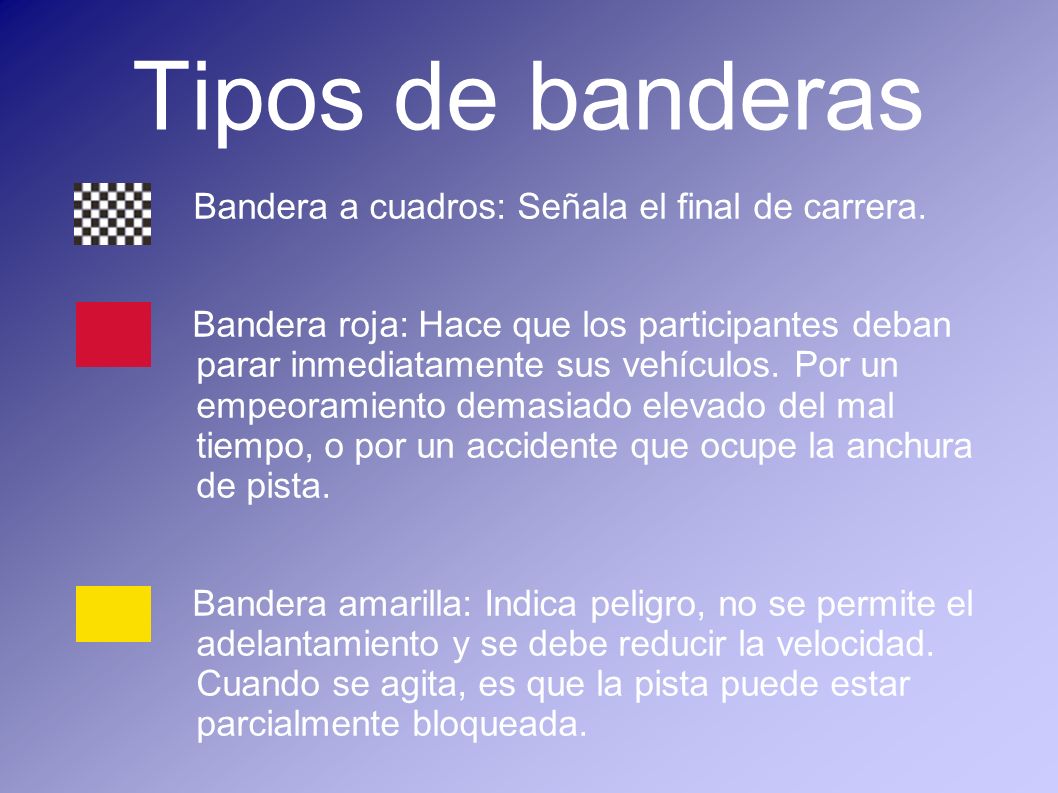 Tipos de banderas

Bandera a cuadros: Señala el final de carrera.

Bandera roja: Hace que los participantes deban parar inmediatamente sus vehículos. Por un empeoramiento demasiado elevado del mal tiempo, o por un accidente que ocupe la anchura de pista.

Bandera amarilla: Indica peligro, no se permite el adelantamiento y se debe reducir la velocidad. Cuando se agita, es que la pista puede estar parcialmente bloqueada.